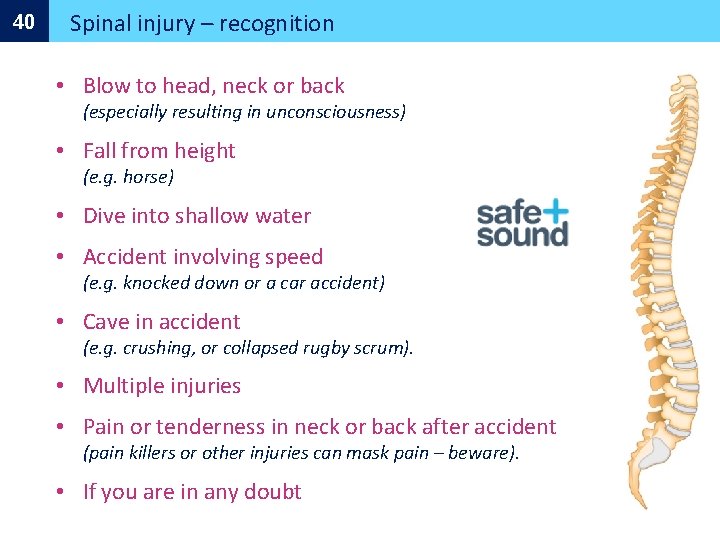 40

Spinal injury – recognition

• Blow to head, neck or back
(especially resulting in unconsciousness)

• Fall from height
(e.g. horse)

• Dive into shallow water

• Accident involving speed
(e.g. knocked down or a car accident)

• Cave in accident
(e.g. crushing, or collapsed rugby scrum).

• Multiple injuries

• Pain or tenderness in neck or back after accident
(pain killers or other injuries can mask pain – beware).

• If you are in any doubt

safe+
sound